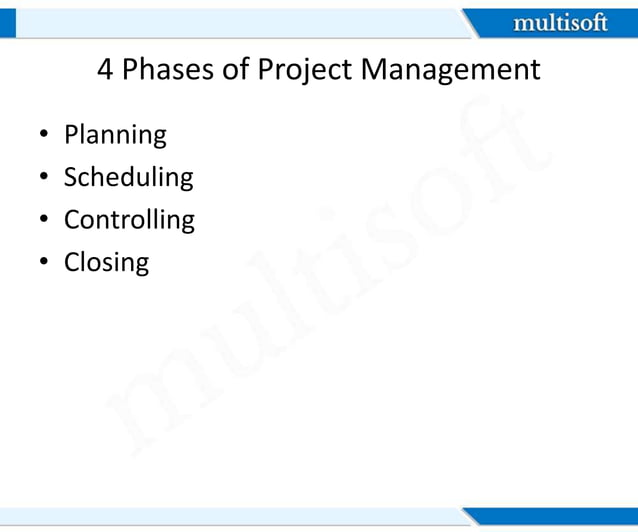 multisoft

4 Phases of Project Management

• Planning
• Scheduling
• Controlling
• Closing

multisoft